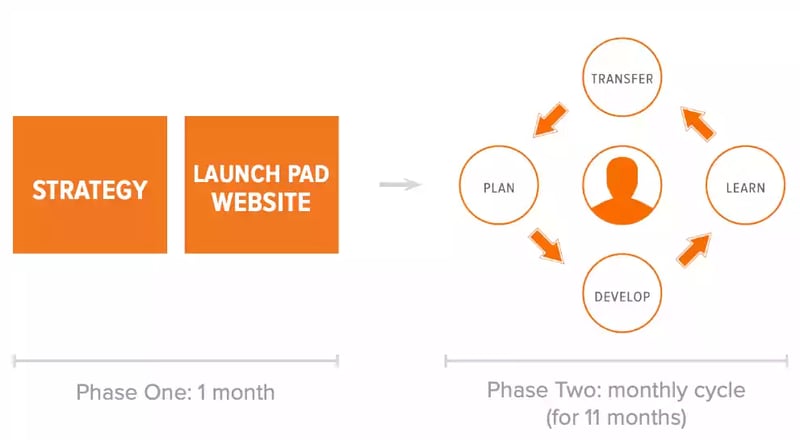 STRATEGY

LAUNCH PAD WEBSITE

TRANSFER

PLAN

LEARN

DEVELOP

Phase One: 1 month

Phase Two: monthly cycle
(for 11 months)